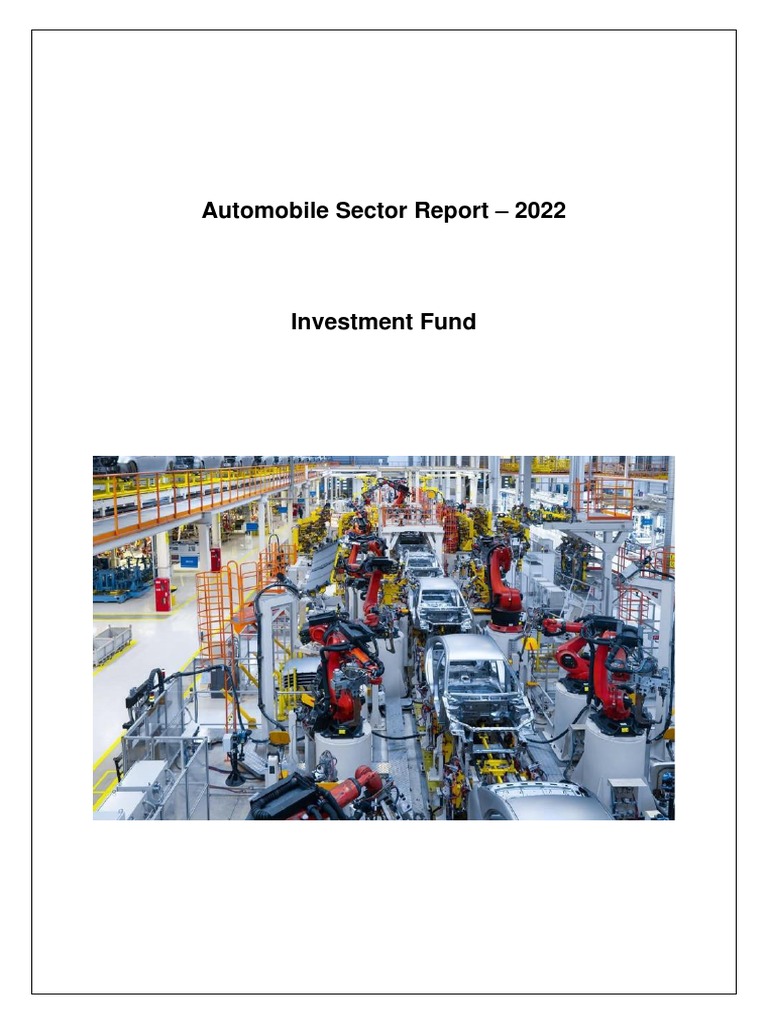 Automobile Sector Report – 2022

Investment Fund